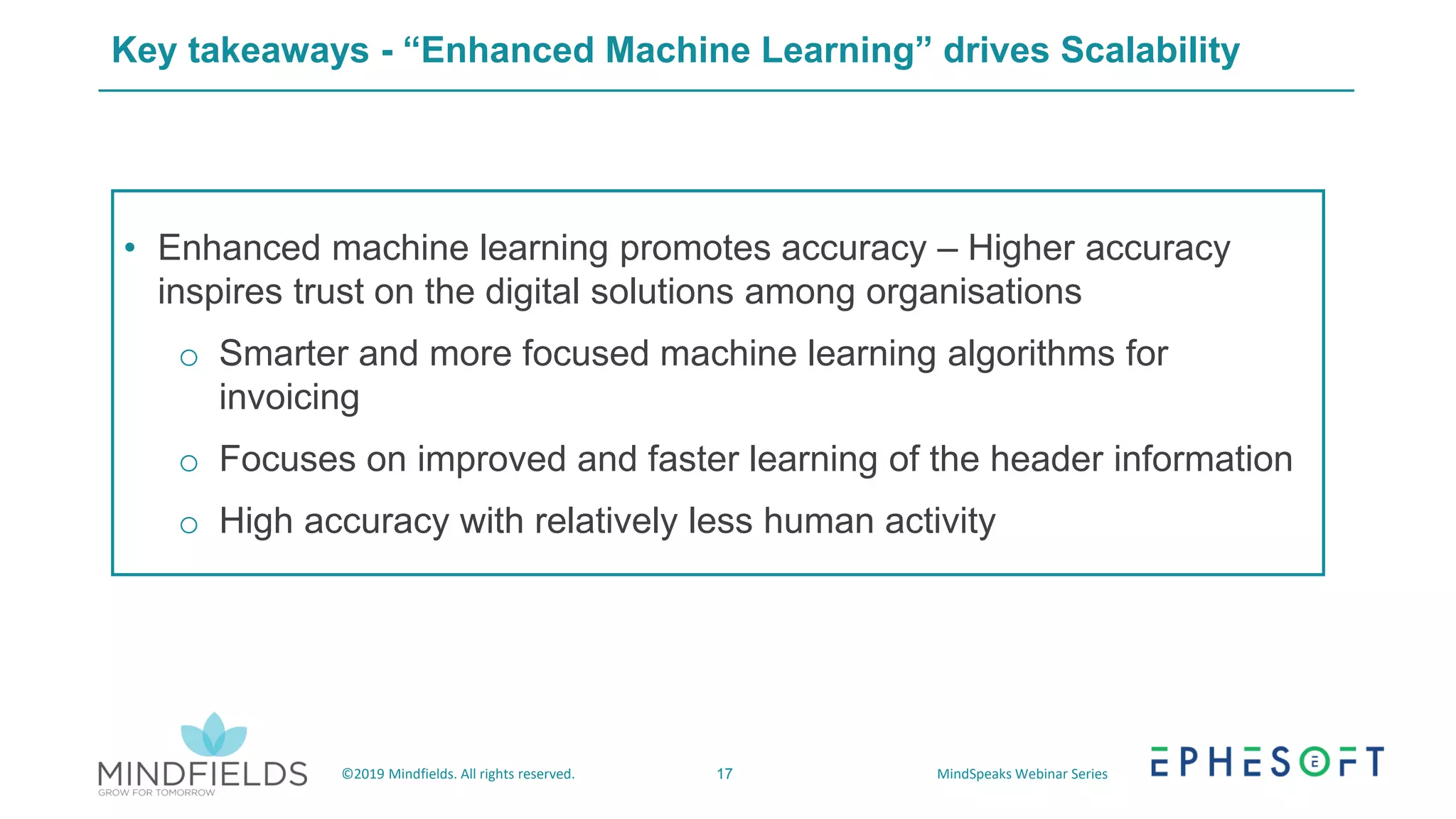 Key takeaways - “Enhanced Machine Learning” drives Scalability

• Enhanced machine learning promotes accuracy – Higher accuracy inspires trust on the digital solutions among organisations

○ Smarter and more focused machine learning algorithms for invoicing

○ Focuses on improved and faster learning of the header information

○ High accuracy with relatively less human activity

MINDFIELDS
GROW FOR TOMORROW

©2019 Mindfields. All rights reserved.

17

MindSpeaks Webinar Series

EPHESOFT